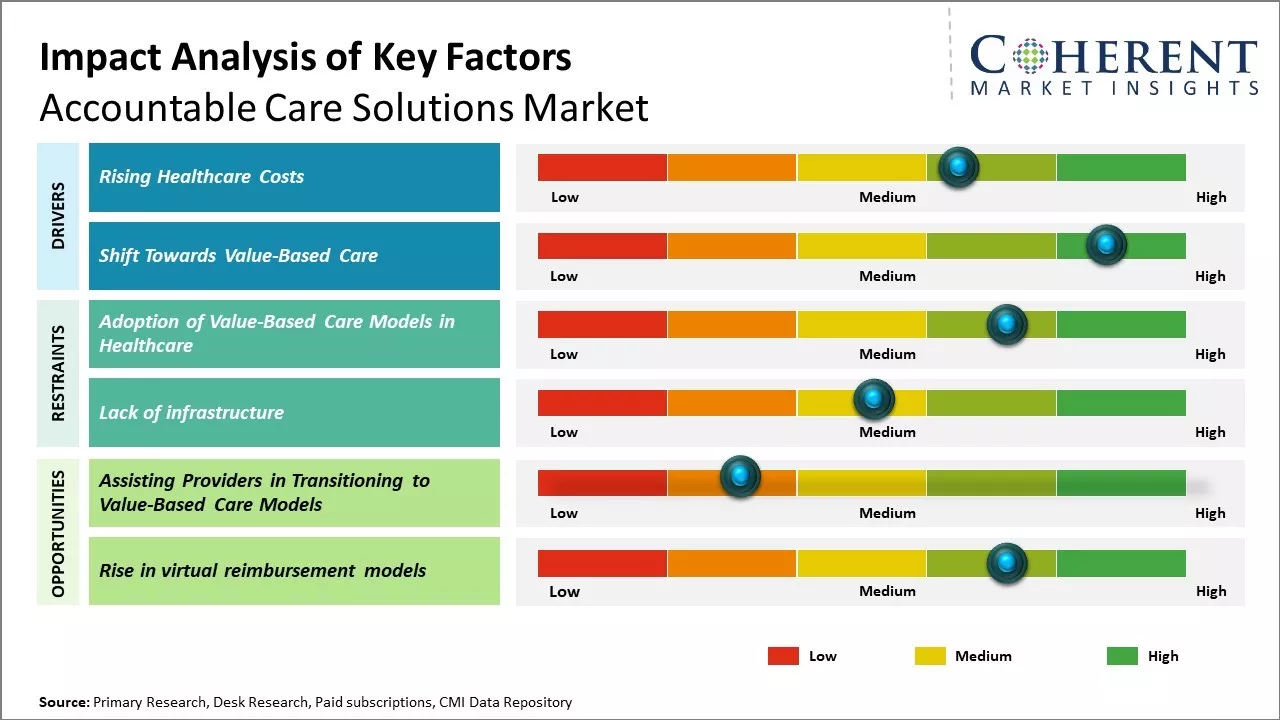 Impact Analysis of Key Factors
Accountable Care Solutions Market

COHERENT
MARKET INSIGHTS

DRIVERS

Rising Healthcare Costs
Low Medium High

Shift Towards Value-Based Care
Low Medium High

RESTRAINTS

Adoption of Value-Based Care Models in Healthcare
Low Medium High

Lack of infrastructure
Low Medium High

OPPORTUNITIES

Assisting Providers in Transitioning to Value-Based Care Models
Low Medium High

Rise in virtual reimbursement models
Low Medium High

Low Medium High

Source: Primary Research, Desk Research, Paid subscriptions, CMI Data Repository